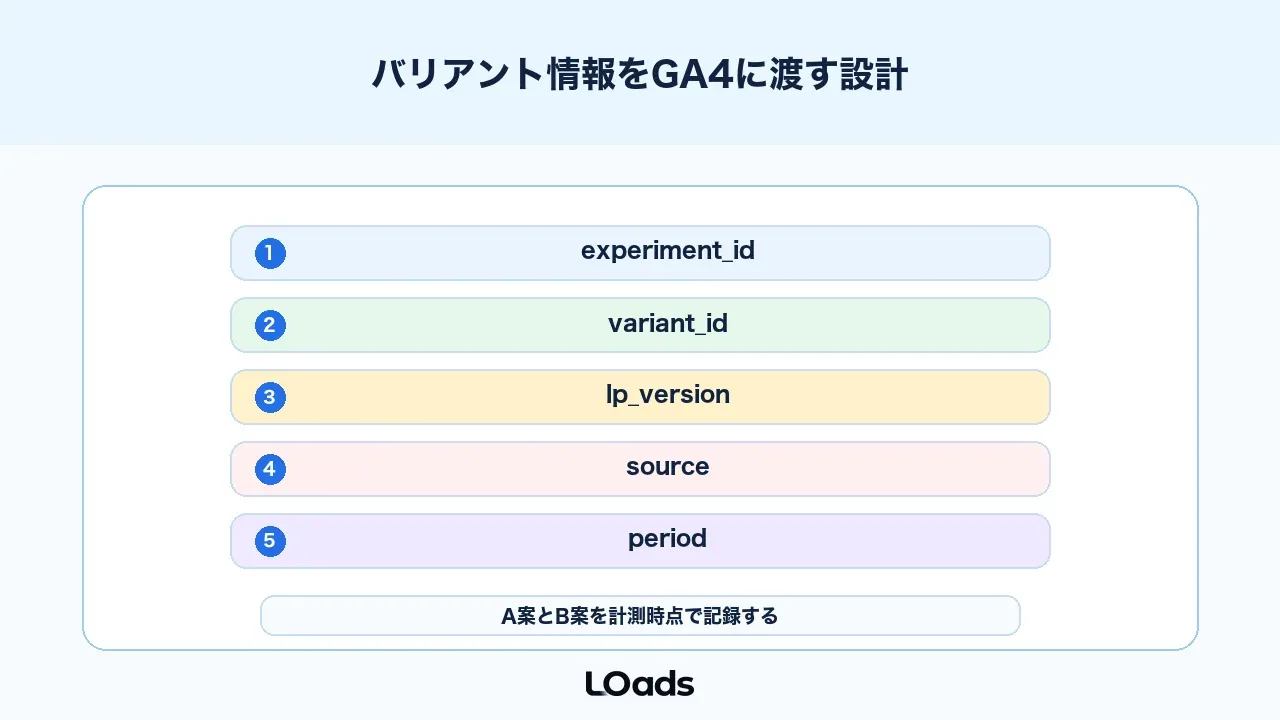 バリアント情報をGA4に渡す設計

1 experiment_id

2 variant_id

3 lp_version

4 source

5 period

A案とB案を計測時点で記録する

LOads